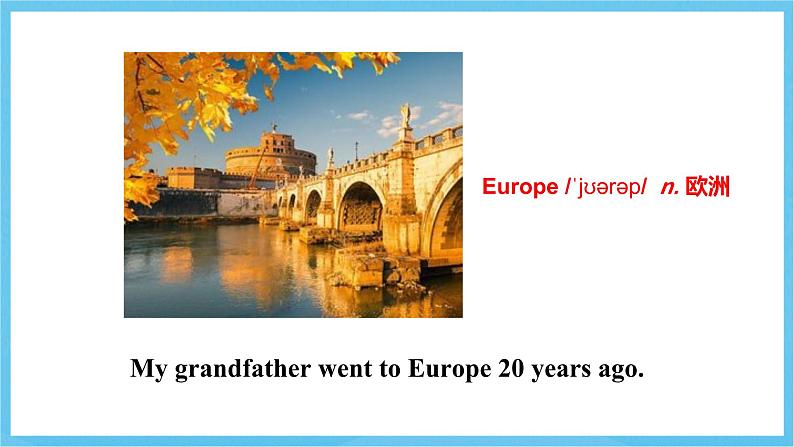 Europe /ˈjʊərəp/ n. 欧洲

My grandfather went to Europe 20 years ago.